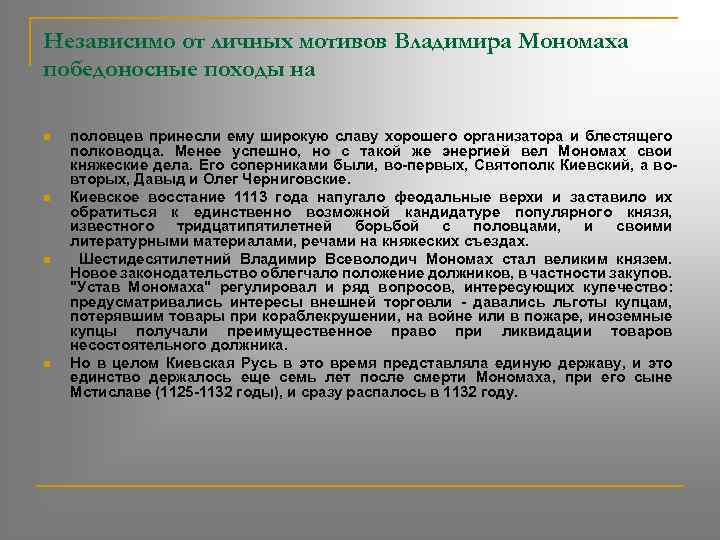 Независимо от личных мотивов Владимира Мономаха победоносные походы на

половцев принесли ему широкую славу хорошего организатора и блестящего полководца. Менее успешно, но с такой же энергией вел Мономах свои княжеские дела. Его соперниками были, во-первых, Святополк Киевский, а во-вторых, Давыд и Олег Черниговские.

Киевское восстание 1113 года напугало феодальные верхи и заставило их обратиться к единственно возможной кандидатуре популярного князя, известного тридцатипятилетней борьбой с половцами, и своими литературными материалами, речами на княжеских съездах.

Шестидесятилетний Владимир Всеволодич Мономах стал великим князем. Новое законодательство облегчало положение должников, в частности закупов. "Устав Мономаха" регулировал и ряд вопросов, интересующих купечество: предусматривались интересы внешней торговли - давались льготы купцам, потерявшим товары при кораблекрушении, на войне или в пожаре, иноземные купцы получали преимущественное право при ликвидации товаров несостоятельного должника.

Но в целом Киевская Русь в это время представляла единую державу, и это единство держалось еще семь лет после смерти Мономаха, при его сыне Мстиславе (1125-1132 годы), и сразу распалось в 1132 году.